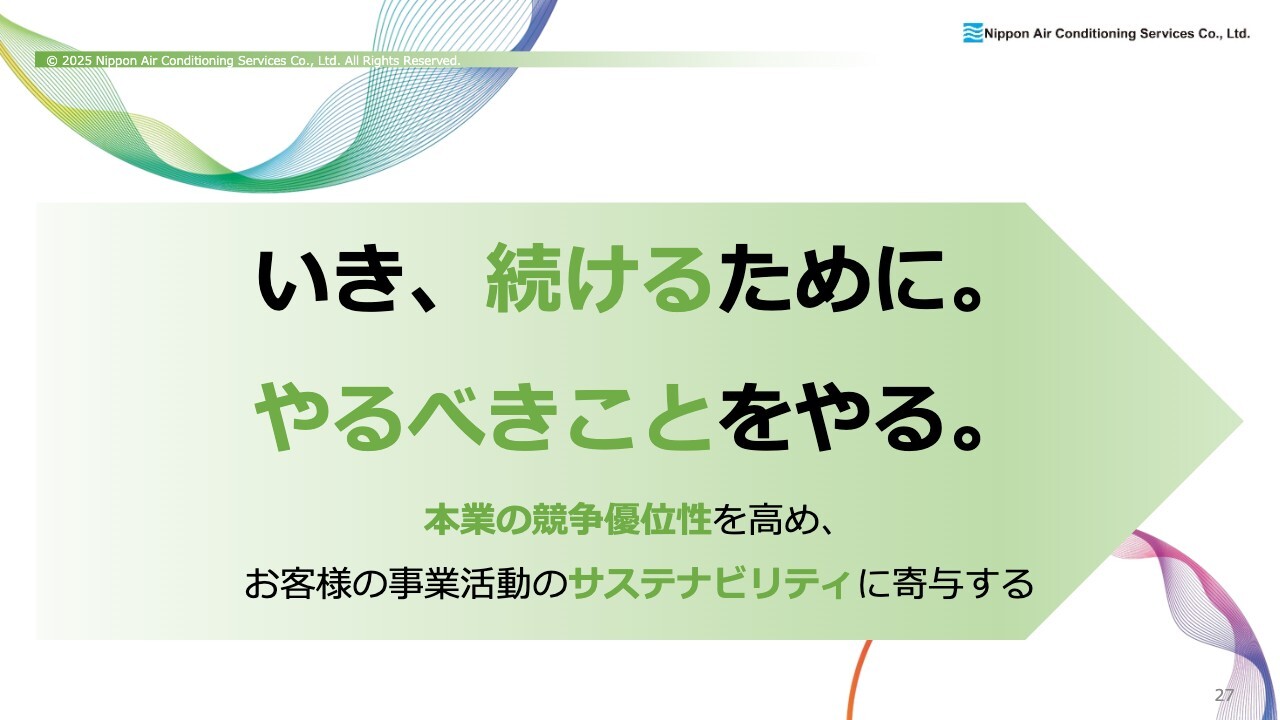 Nippon Air Conditioning Services Co., Ltd.

© 2025 Nippon Air Conditioning Services Co., Ltd. All Rights Reserved.

いき、続けるために。

やるべきことをやる。

本業の競争優位性を高め、

お客様の事業活動のサステナビリティに寄与する

27